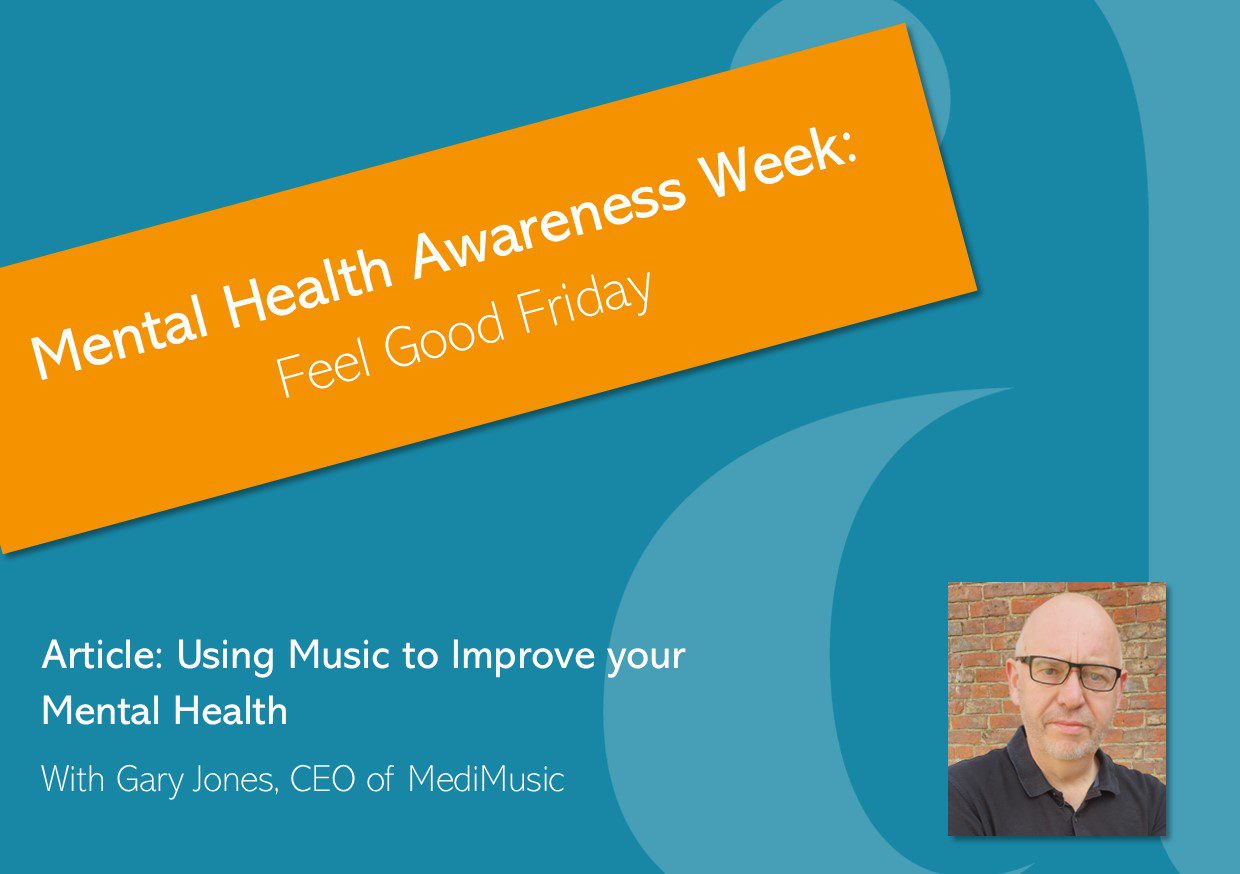 Mental Health Awareness Week:
Feel Good Friday

Article: Using Music to Improve your Mental Health

With Gary Jones, CEO of MediMusic